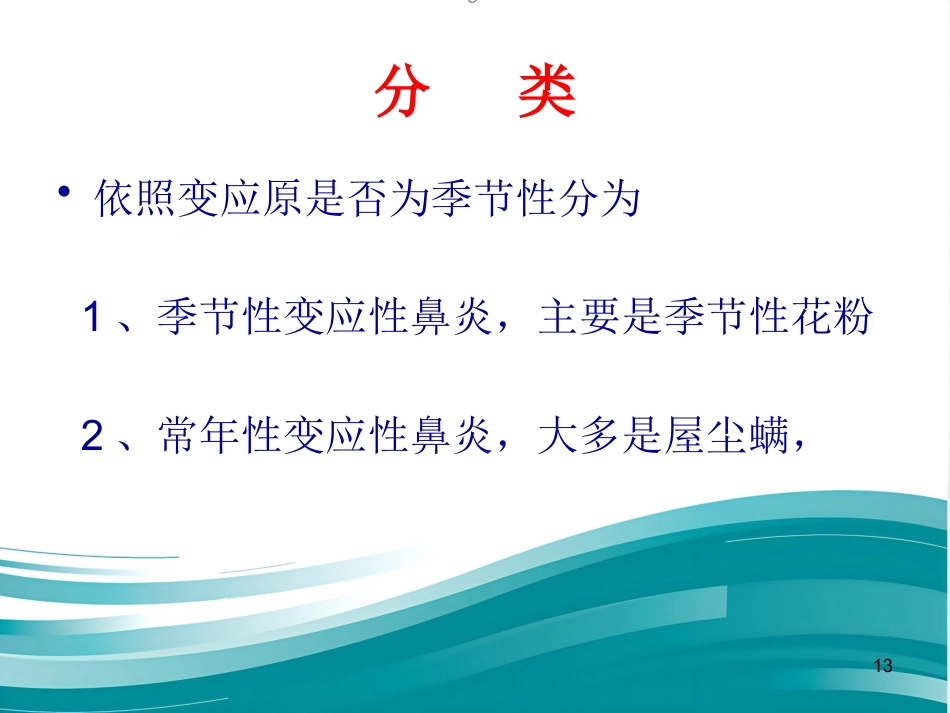 分　类

• 依照变应原是否为季节性分为

1、季节性变应性鼻炎，主要是季节性花粉

2、常年性变应性鼻炎，大多是屋尘螨，

13